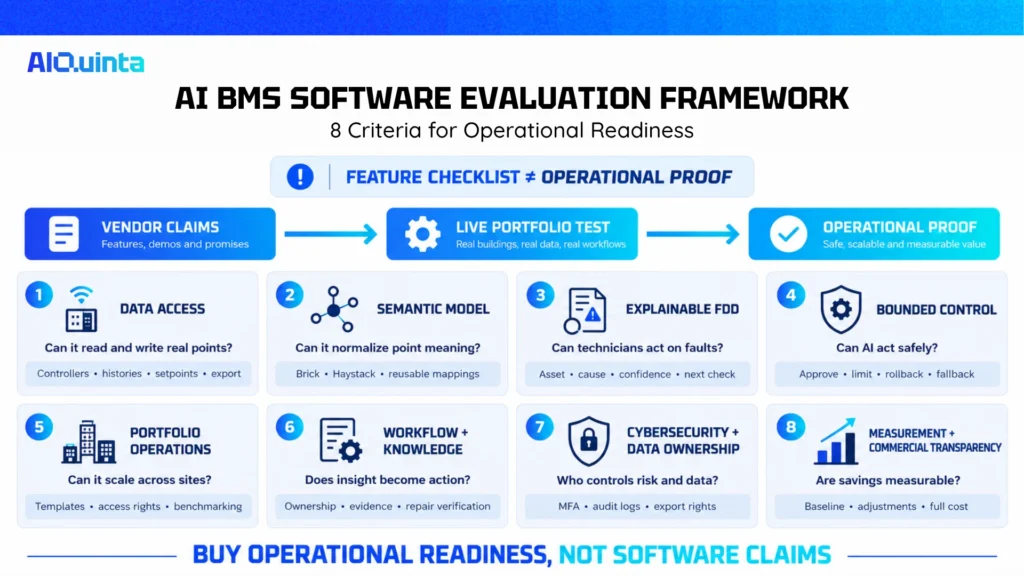 AIQuinta

AI BMS SOFTWARE EVALUATION FRAMEWORK

8 Criteria for Operational Readiness

FEATURE CHECKLIST ≠ OPERATIONAL PROOF

VENDOR CLAIMS
Features, demos and promises

LIVE PORTFOLIO TEST
Real buildings, real data, real workflows

OPERATIONAL PROOF
Safe, scalable and measurable value

1 DATA ACCESS
Can it read and write real points?
Controllers • histories • setpoints • export

2 SEMANTIC MODEL
Can it normalize point meaning?
Brick • Haystack • reusable mappings

3 EXPLAINABLE FDD
Can technicians act on faults?
Asset • cause • confidence • next check

4 BOUNDED CONTROL
Can AI act safely?
Approve • limit • rollback • fallback

5 PORTFOLIO OPERATIONS
Can it scale across sites?
Templates • access rights • benchmarking

6 WORKFLOW + KNOWLEDGE
Does insight become action?
Ownership • evidence • repair verification

7 CYBERSECURITY + DATA OWNERSHIP
Who controls risk and data?
MFA • audit logs • export rights

8 MEASUREMENT + COMMERCIAL TRANSPARENCY
Are savings measurable?
Baseline • adjustments • full cost

BUY OPERATIONAL READINESS, NOT SOFTWARE CLAIMS